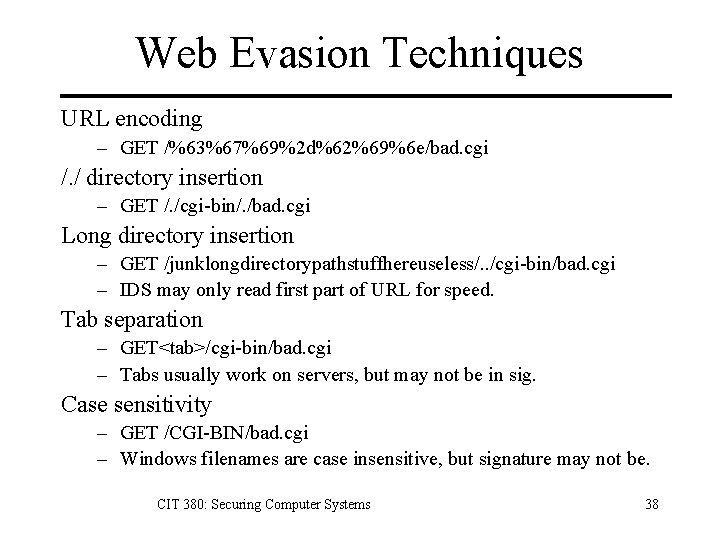 Web Evasion Techniques

URL encoding
– GET /%63%67%69%2d%62%69%6e/bad.cgi

/./ directory insertion
– GET /./cgi-bin/./bad.cgi

Long directory insertion
– GET /junklongdirectorypathstuffhereuseless/../cgi-bin/bad.cgi
– IDS may only read first part of URL for speed.

Tab separation
– GET<tab>/cgi-bin/bad.cgi
– Tabs usually work on servers, but may not be in sig.

Case sensitivity
– GET /CGI-BIN/bad.cgi
– Windows filenames are case insensitive, but signature may not be.

CIT 380: Securing Computer Systems

38